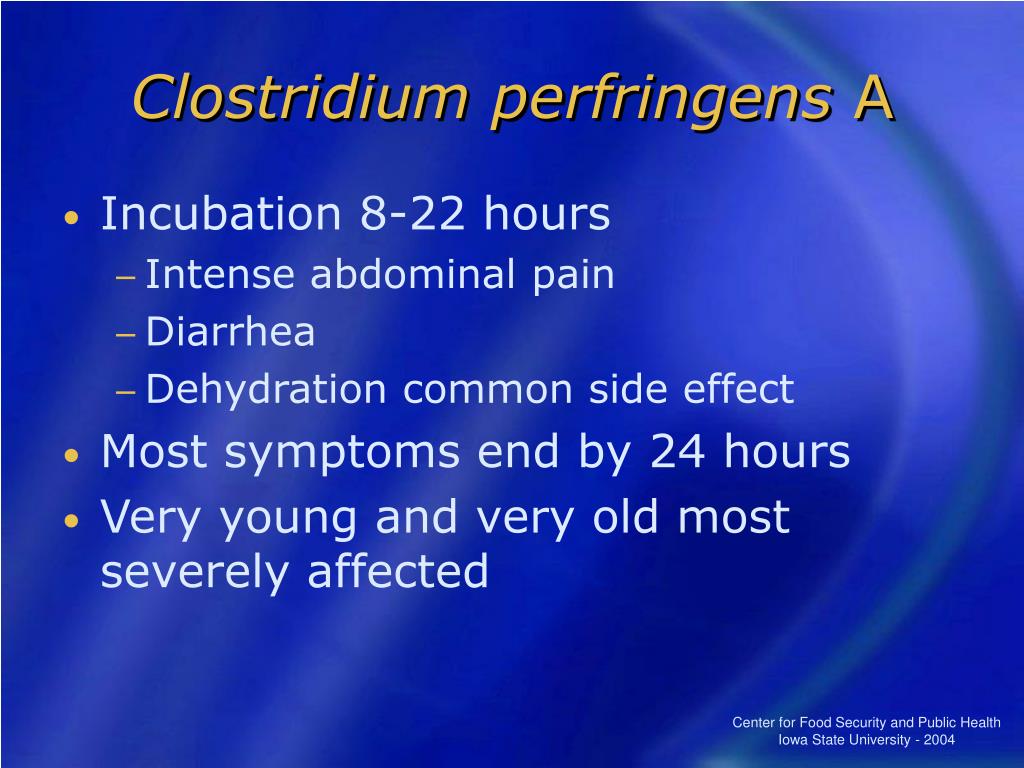 Clostridium perfringens A

• Incubation 8-22 hours
– Intense abdominal pain
– Diarrhea
– Dehydration common side effect
• Most symptoms end by 24 hours
• Very young and very old most severely affected

Center for Food Security and Public Health
Iowa State University - 2004